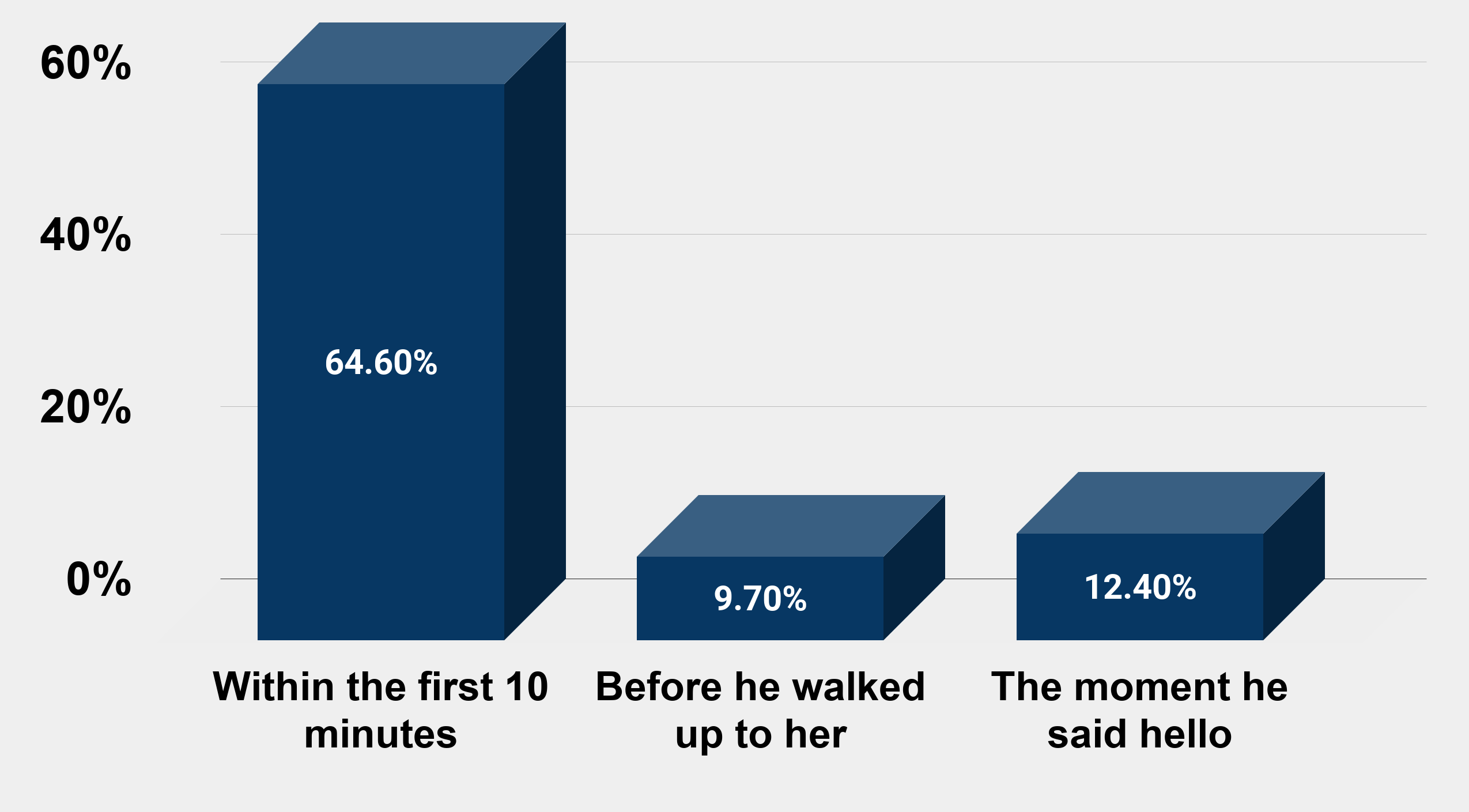 60%
40%
20%
0%

64.60%
9.70%
12.40%

Within the first 10 minutes
Before he walked up to her
The moment he said hello